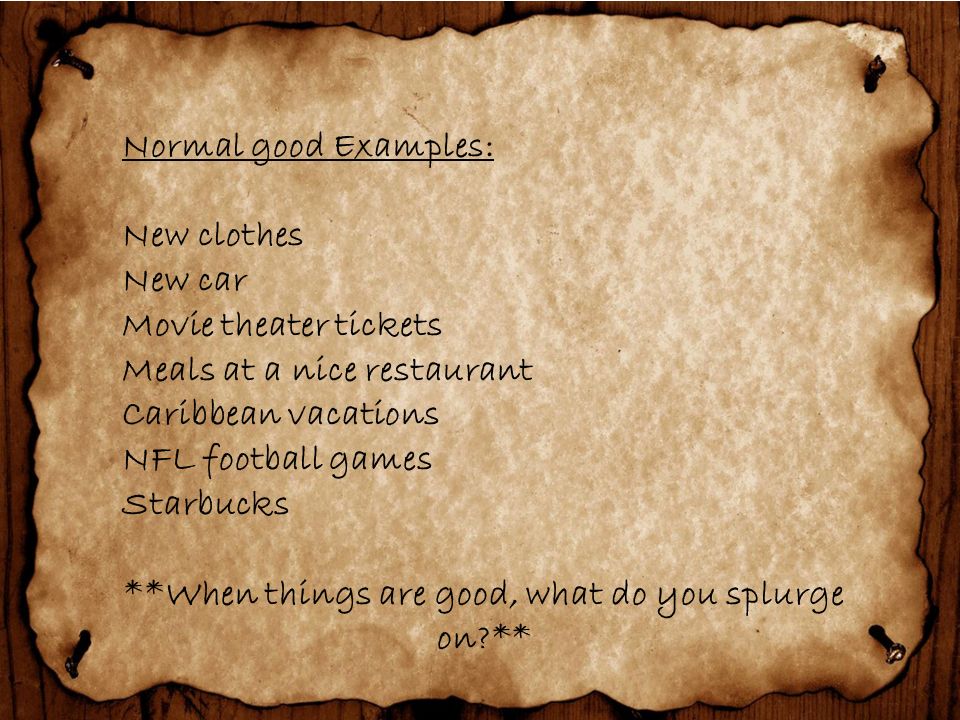 Normal good Examples:

New clothes
New car
Movie theater tickets
Meals at a nice restaurant
Caribbean vacations
NFL football games
Starbucks

**When things are good, what do you splurge on?**